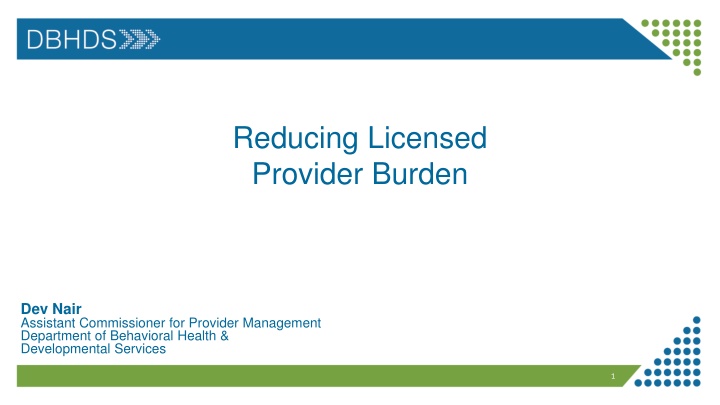 DBHDS

Reducing Licensed Provider Burden

Dev Nair
Assistant Commissioner for Provider Management
Department of Behavioral Health & Developmental Services

1